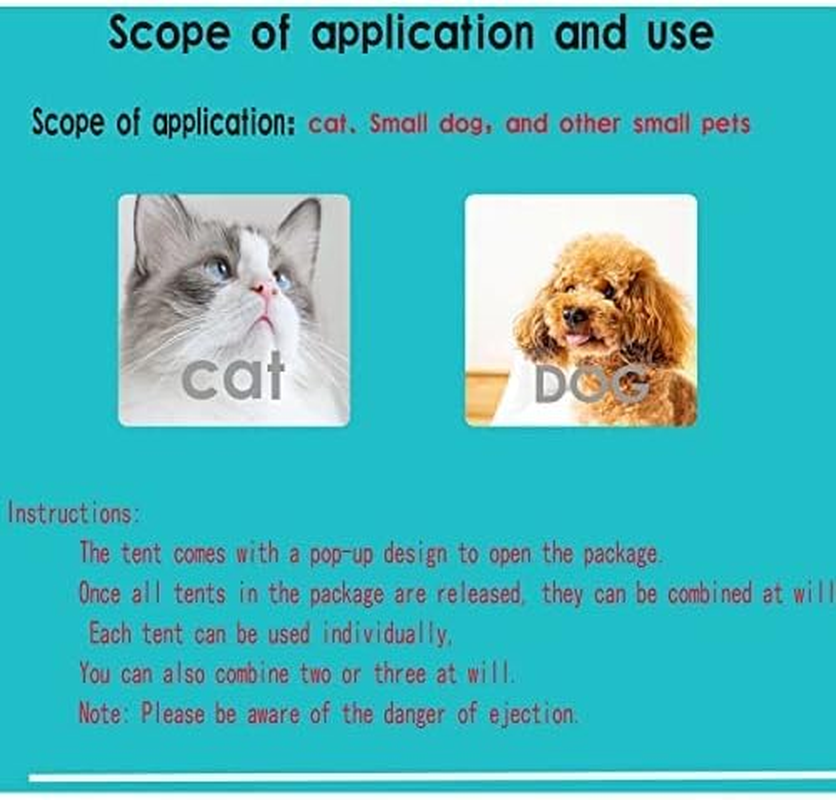 Scope of application and use

Scope of application: cat. Small dog, and other small pets

cat

DOG

Instructions:

The tent comes with a pop-up design to open the package.
Once all tents in the package are released, they can be combined at will
Each tent can be used individually,
You can also combine two or three at will.
Note: Please be aware of the danger of ejection.